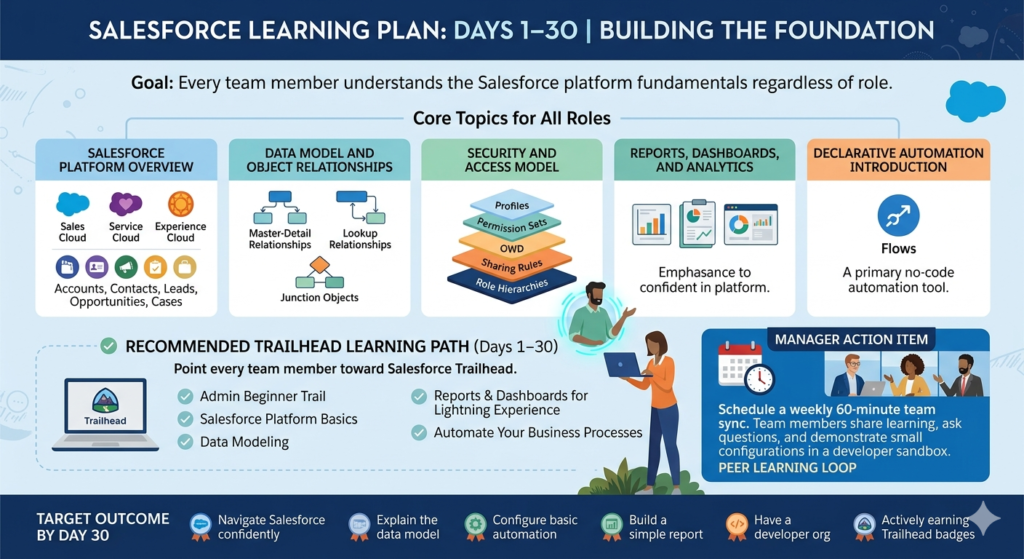 SALESFORCE LEARNING PLAN: DAYS 1–30 | BUILDING THE FOUNDATION

Goal: Every team member understands the Salesforce platform fundamentals regardless of role.

Core Topics for All Roles

SALESFORCE PLATFORM OVERVIEW

Sales Cloud
Service Cloud
Experience Cloud

Accounts, Contacts, Leads, Opportunities, Cases

DATA MODEL AND OBJECT RELATIONSHIPS

Master-Detail Relationships
Lookup Relationships
Junction Objects

SECURITY AND ACCESS MODEL

Profiles
Permission Sets
OWD
Sharing Rules
Role Hierarchies

REPORTS, DASHBOARDS, AND ANALYTICS

Emphasance to confident in platform.

DECLARATIVE AUTOMATION INTRODUCTION

Flows
A primary no-code automation tool.

RECOMMENDED TRAILHEAD LEARNING PATH (Days 1–30)
Point every team member toward Salesforce Trailhead.

Trailhead

Admin Beginner Trail
Salesforce Platform Basics
Data Modeling
Reports & Dashboards for Lightning Experience
Automate Your Business Processes

MANAGER ACTION ITEM

Schedule a weekly 60-minute team sync. Team members share learning, ask questions, and demonstrate small configurations in a developer sandbox.
PEER LEARNING LOOP

TARGET OUTCOME BY DAY 30

Navigate Salesforce confidently
Explain the data model
Configure basic automation
Build a simple report
Have a developer org
Actively earning Trailhead badges